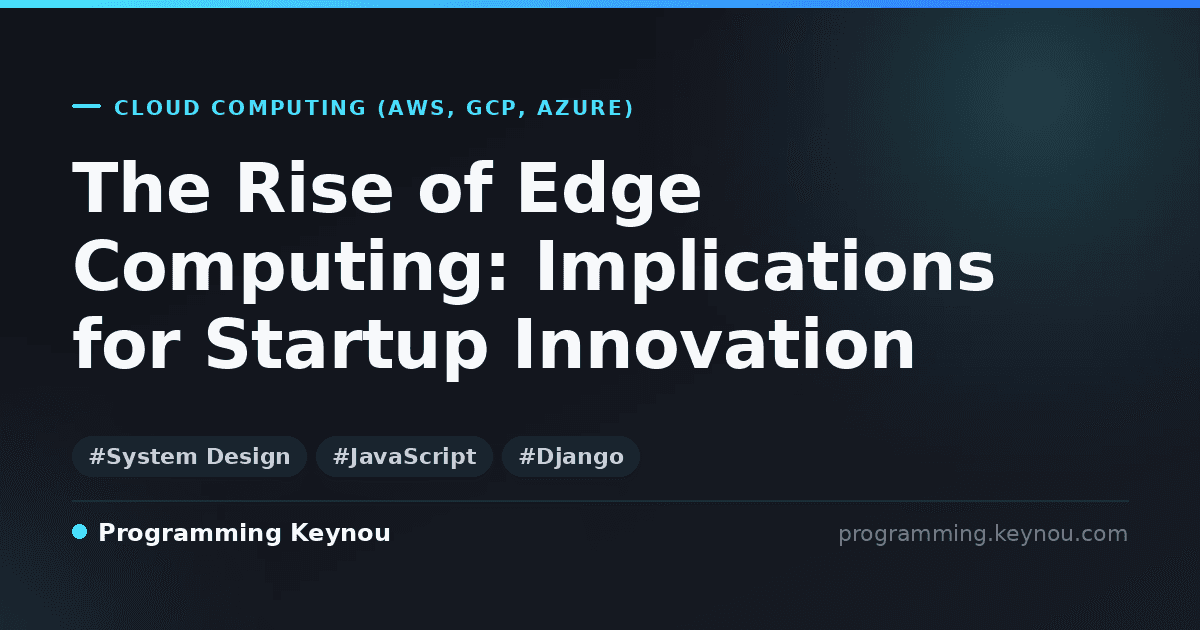 CLOUD COMPUTING (AWS, GCP, AZURE)

The Rise of Edge Computing: Implications for Startup Innovation

#System Design #JavaScript #Django

Programming Keynou

programming.keynou.com